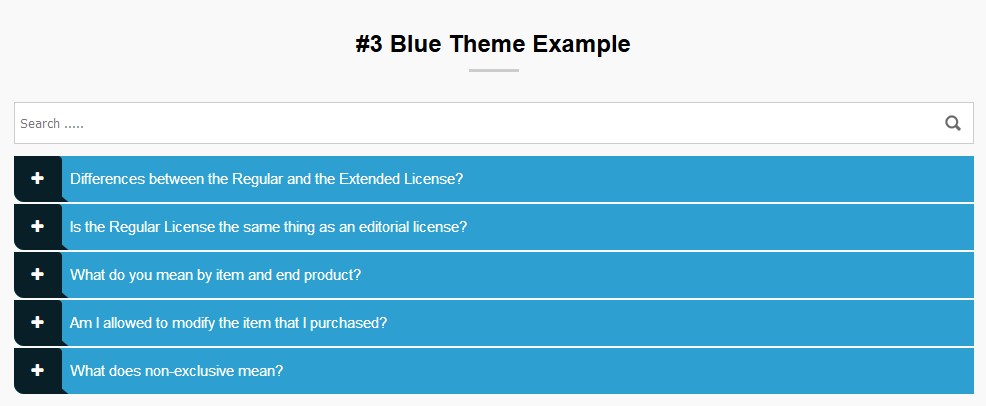 #3 Blue Theme Example

Search .....

+ Differences between the Regular and the Extended License?

+ Is the Regular License the same thing as an editorial license?

+ What do you mean by item and end product?

+ Am I allowed to modify the item that I purchased?

+ What does non-exclusive mean?